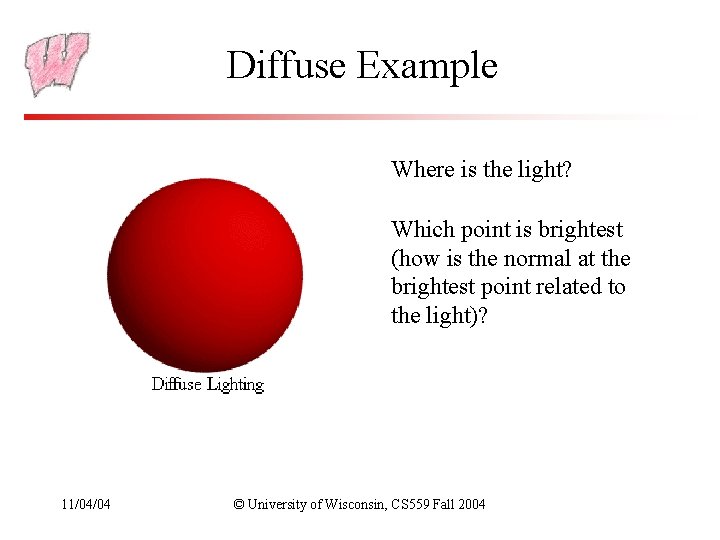 W

Diffuse Example

Diffuse Lighting

Where is the light?

Which point is brightest (how is the normal at the brightest point related to the light)?

11/04/04

© University of Wisconsin, CS559 Fall 2004